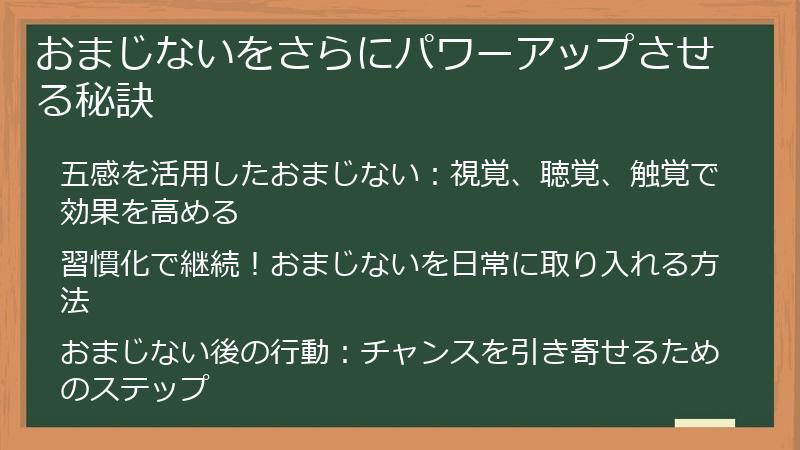 おまじないをさらにパワーアップさせる秘訣

五感を活用したおまじない：視覚、聴覚、触覚で効果を高める

習慣化で継続！おまじないを日常に取り入れる方法

おまじない後の行動：チャンスを引き寄せるためのステップ